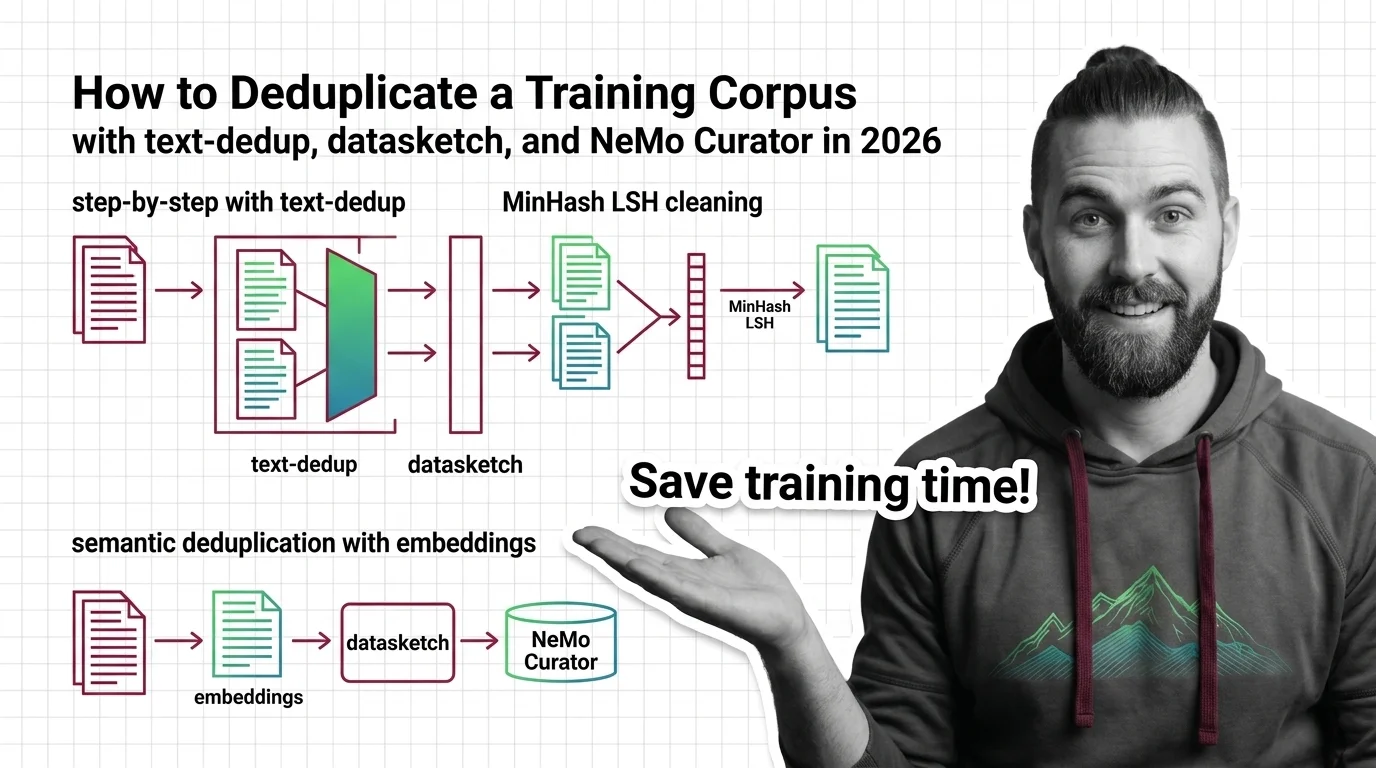 How to Deduplicate a Training Corpus
with text-dedup, datasketch, and NeMo Curator in 2026

step-by-step with text-dedup

MinHash LSH cleaning

MinHash LSH

text-dedup

datasketch

Save training time!

semantic deduplication with embeddings

embeddings

datasketch

NeMo Curator